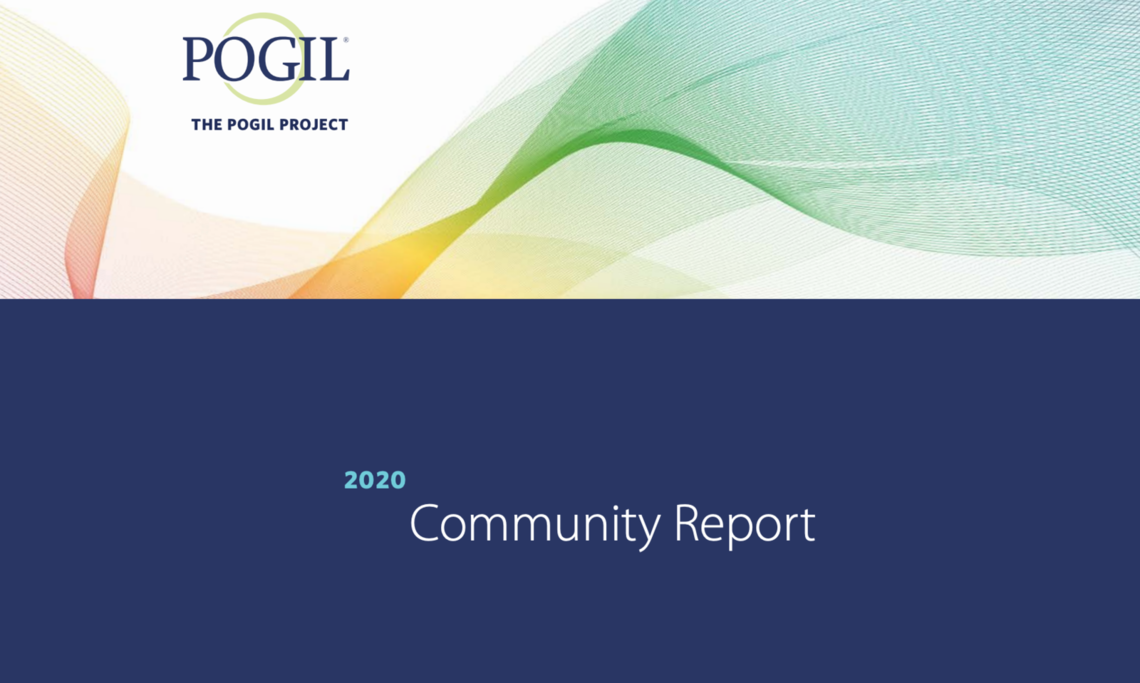 POGIL®

THE POGIL PROJECT

2020
Community Report